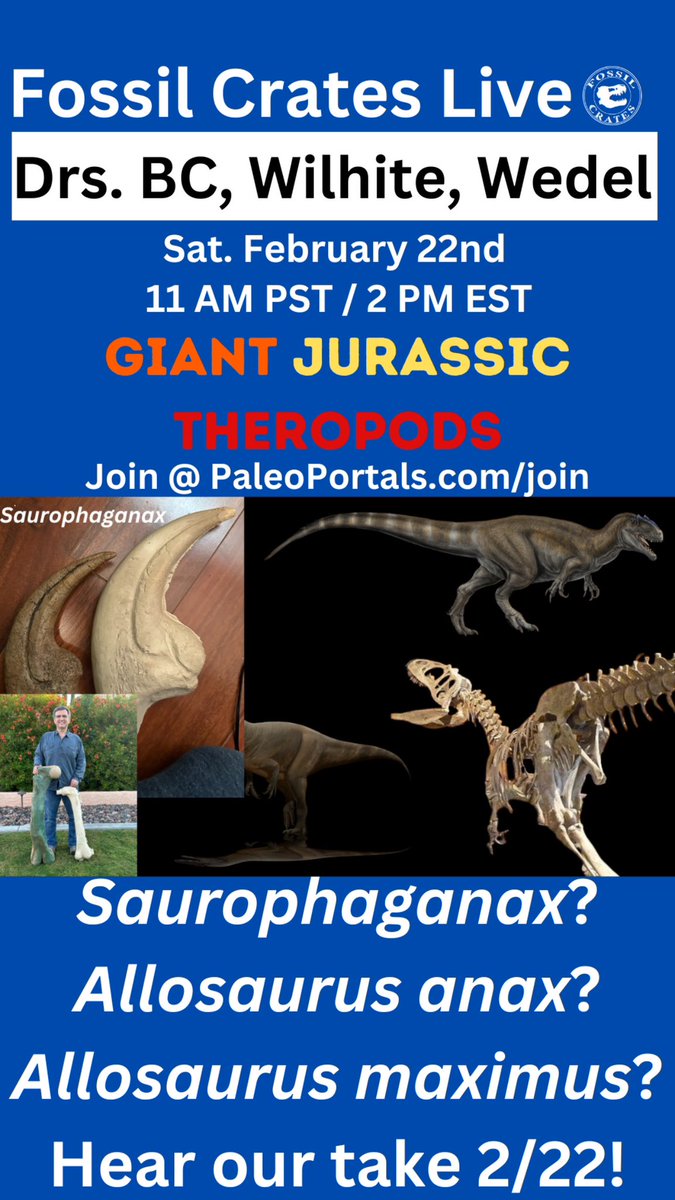 Fossil Crates Live

FOSSIL CRATES

Drs. BC, Wilhite, Wedel

Sat. February 22nd
11 AM PST / 2 PM EST

GIANT JURASSIC THEROPODS

Join @ PaleoPortals.com/join

Saurophaganax

Saurophaganax?
Allosaurus anax?
Allosaurus maximus?
Hear our take 2/22!